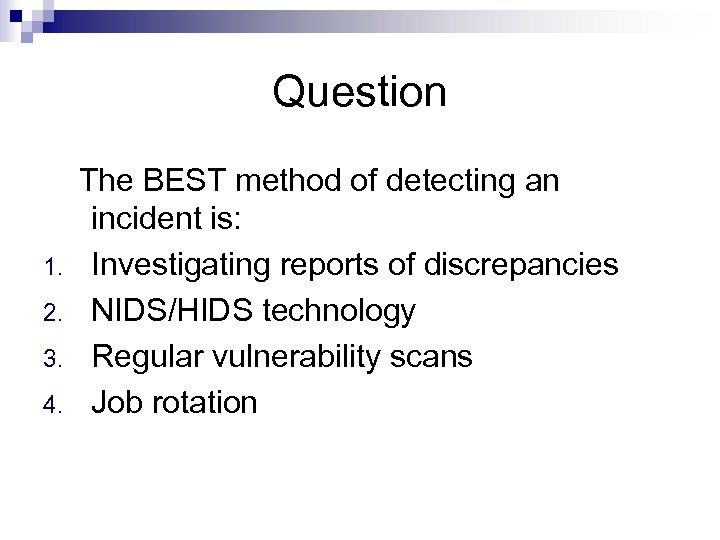 Question

The BEST method of detecting an incident is:

1. Investigating reports of discrepancies
2. NIDS/HIDS technology
3. Regular vulnerability scans
4. Job rotation